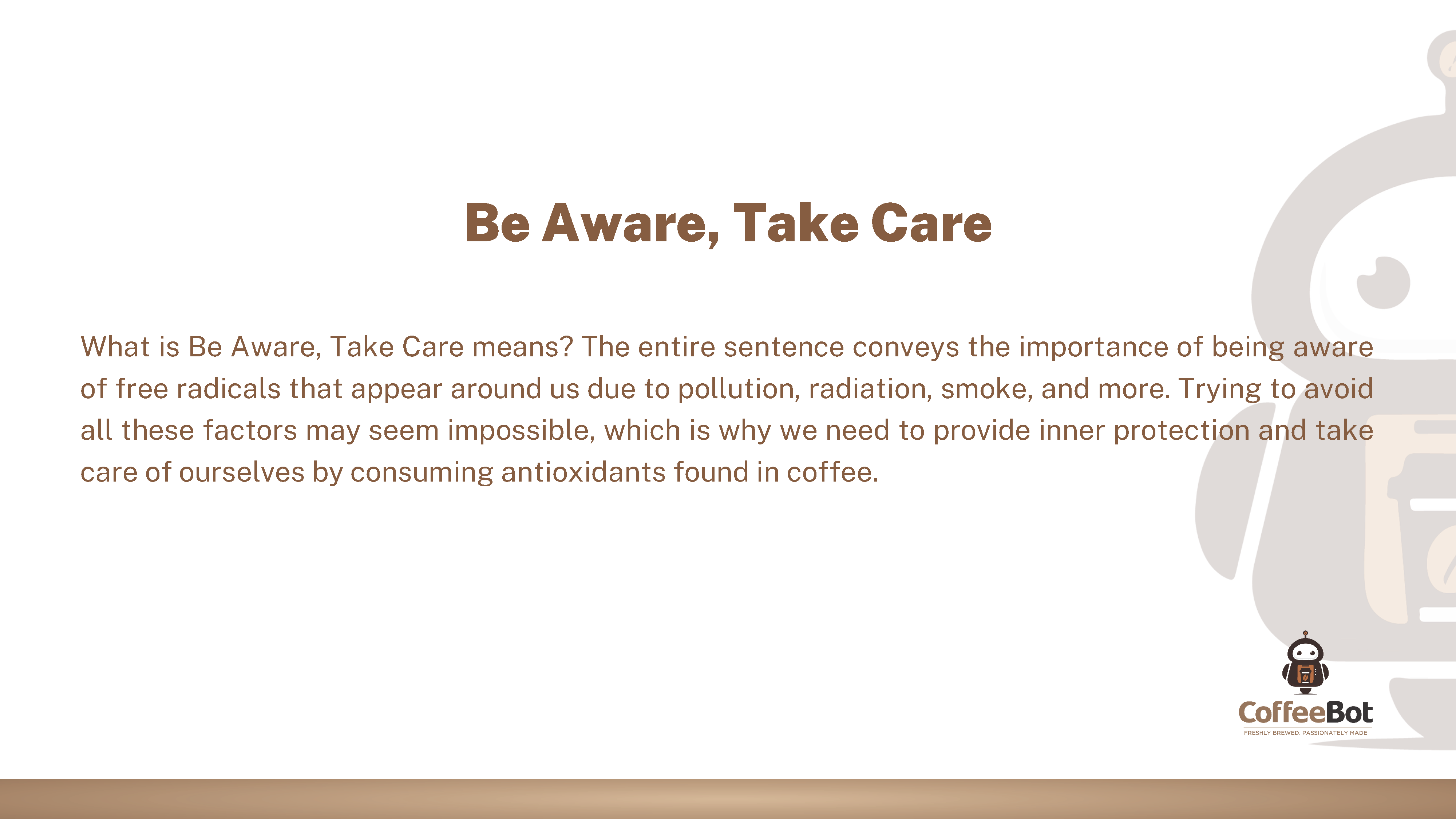 Be Aware, Take Care

What is Be Aware, Take Care means? The entire sentence conveys the importance of being aware of free radicals that appear around us due to pollution, radiation, smoke, and more. Trying to avoid all these factors may seem impossible, which is why we need to provide inner protection and take care of ourselves by consuming antioxidants found in coffee.

CoffeeBot
FRESHLY BREWED, PASSIONATELY MADE